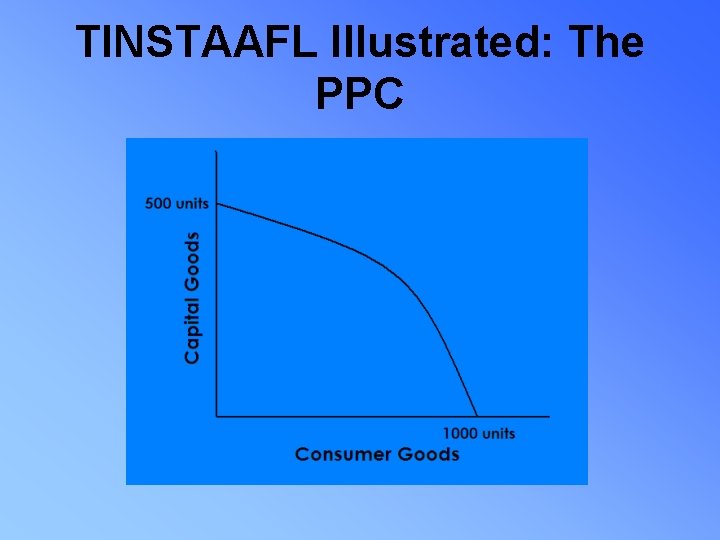 TINSTAAFL Illustrated: The PPC

500 units

Capital Goods

1000 units

Consumer Goods